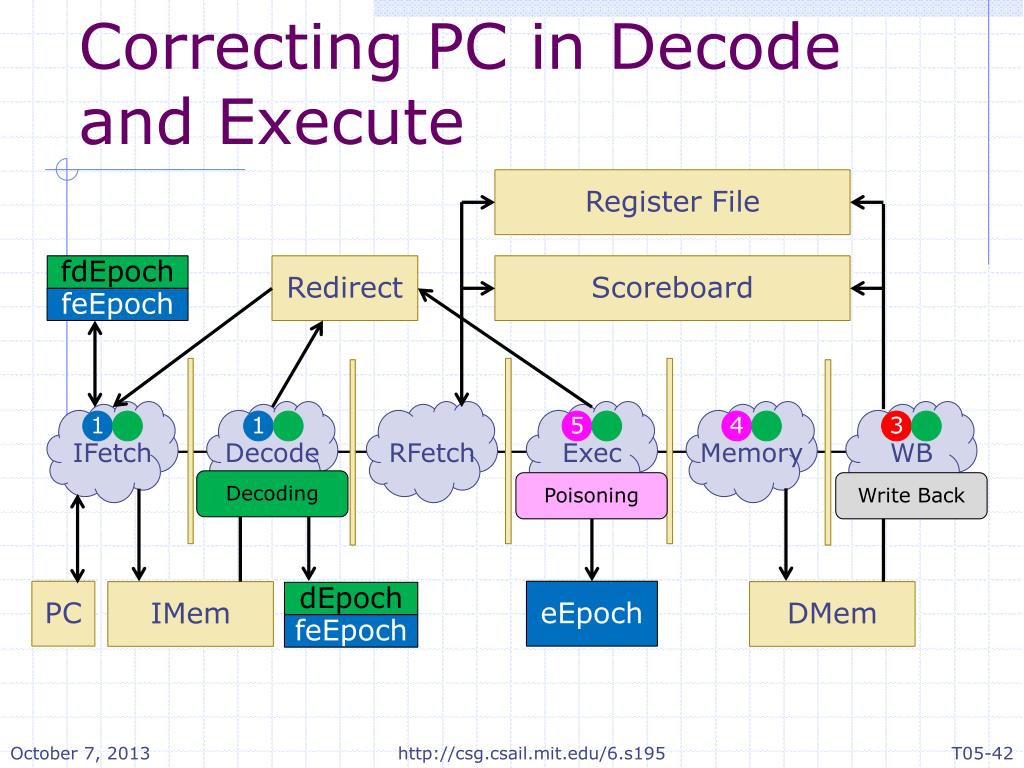 Correcting PC in Decode and Execute

Register File

fdEpoch
feEpoch

Redirect

Scoreboard

1
IFetch

1
Decode

RFetch

5
Exec

4
Memory

3
WB

Decoding

Poisoning

Write Back

PC

IMem

dEpoch
feEpoch

eEpoch

DMem

October 7, 2013

http://csg.csail.mit.edu/6.s195

T05-42